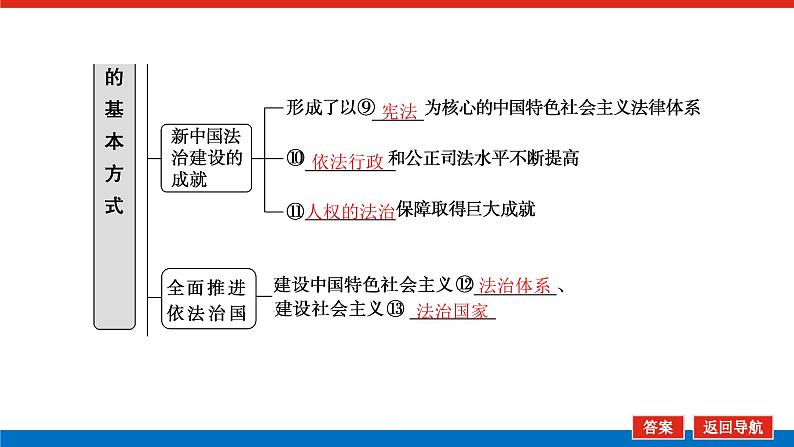 的基本方式

新中国法治建设的成就

形成了以⑨ 宪法 为核心的中国特色社会主义法律体系

⑩ 依法行政 和公正司法水平不断提高

⑪ 人权的法治 保障取得巨大成就

全面推进依法治国

建设中国特色社会主义⑫ 法治体系 、建设社会主义⑬ 法治国家

答案

返回导航